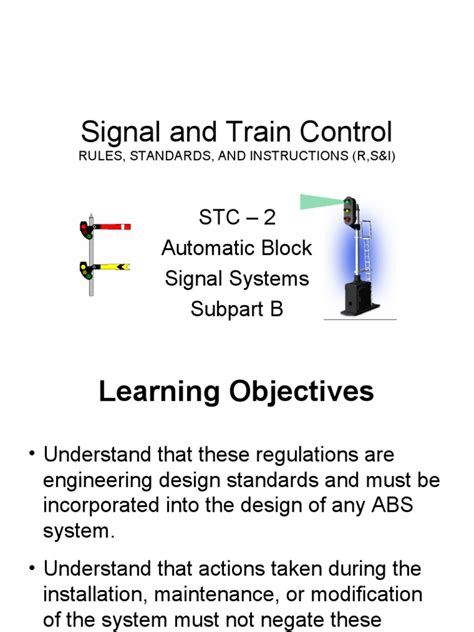 Signal and Train Control
RULES, STANDARDS, AND INSTRUCTIONS (R,S&I)

STC – 2
Automatic Block
Signal Systems
Subpart B

Learning Objectives

• Understand that these regulations are engineering design standards and must be incorporated into the design of any ABS system.

• Understand that actions taken during the installation, maintenance, or modification of the system must not negate these